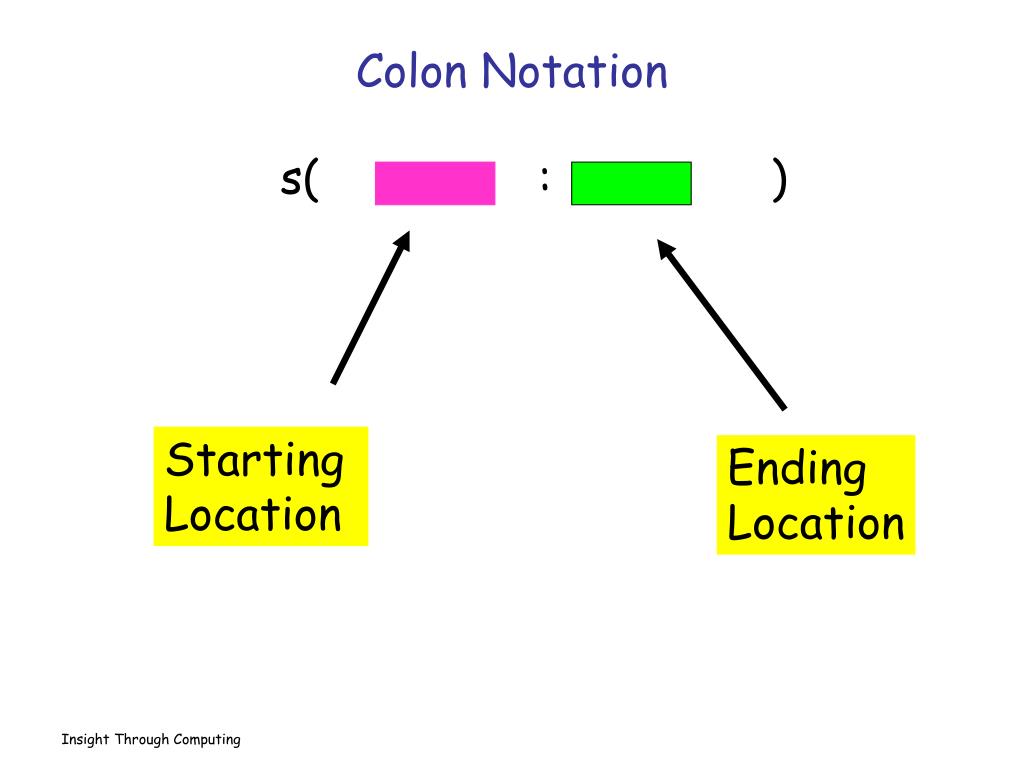 Colon Notation

s( : )

Starting Location

Ending Location

Insight Through Computing